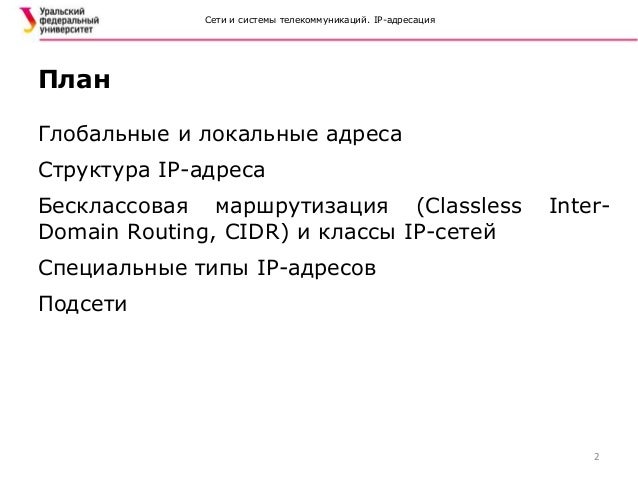 Уральский федеральный университет

Сети и системы телекоммуникаций. IP-адресация

План

Глобальные и локальные адреса

Структура IP-адреса

Бесклассовая маршрутизация (Classless Inter-Domain Routing, CIDR) и классы IP-сетей

Специальные типы IP-адресов

Подсети

2